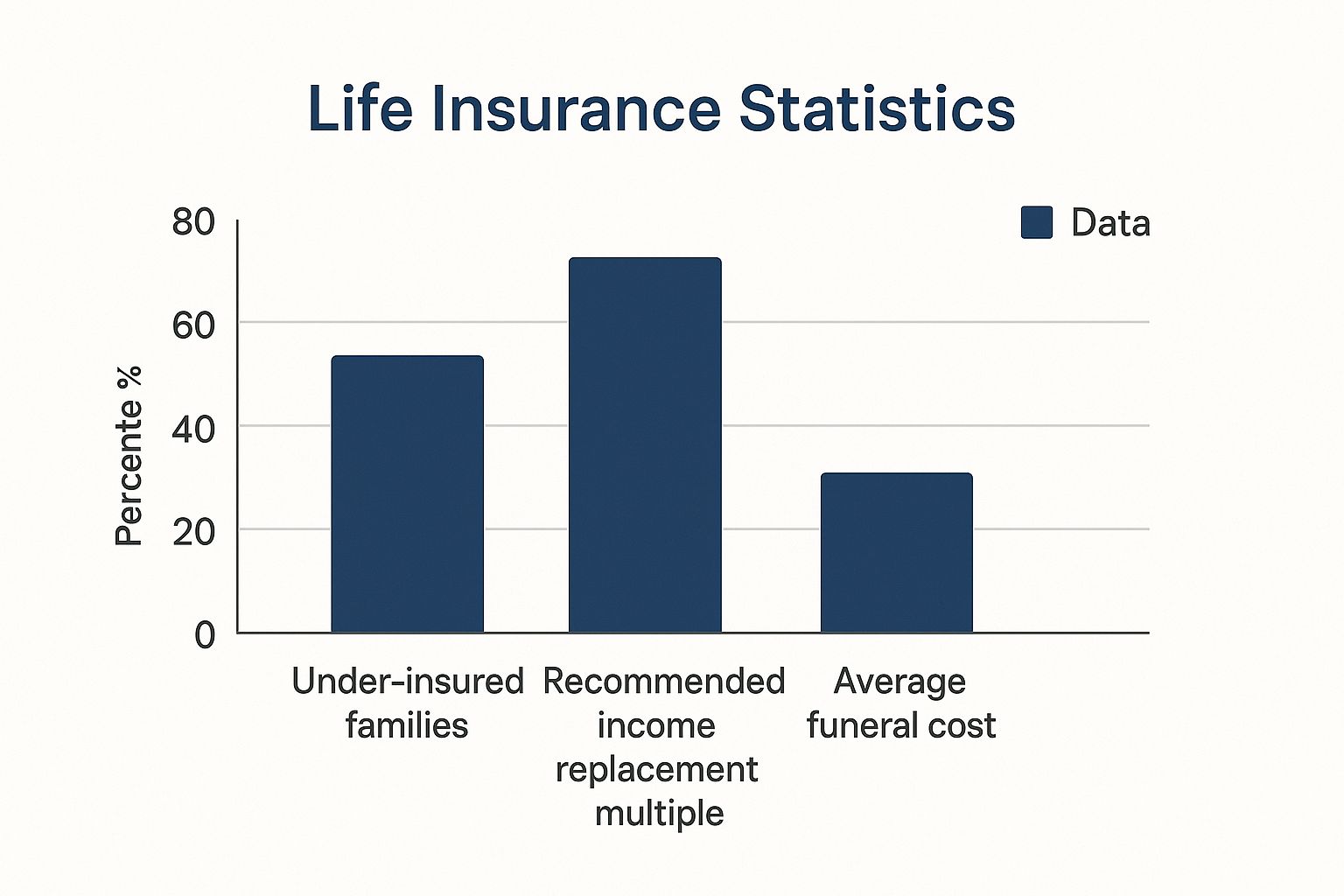 Life Insurance Statistics

Data

Percente %

80
60
40
20
0

Under-insured families
Recommended income replacement multiple
Average funeral cost